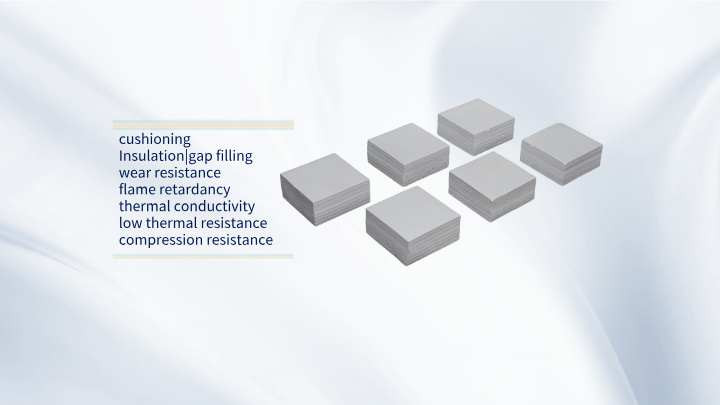 cushioning
Insulation|gap filling
wear resistance
flame retardancy
thermal conductivity
low thermal resistance
compression resistance